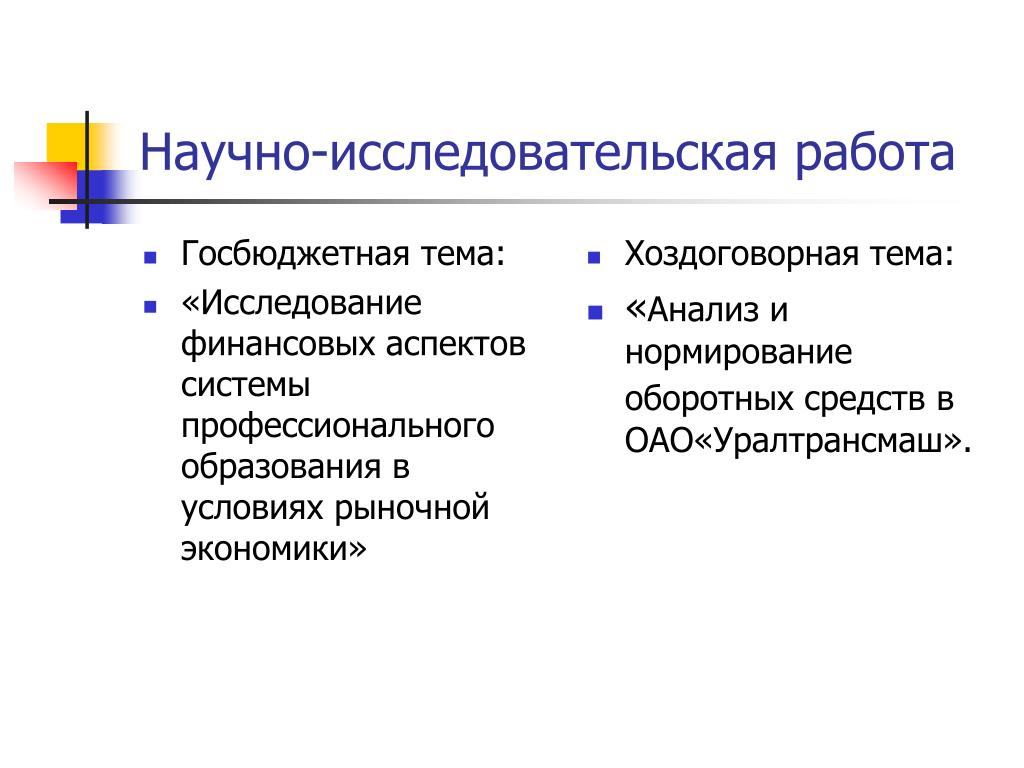 Научно-исследовательская работа

- Госбюджетная тема:
- «Исследование финансовых аспектов системы профессионального образования в условиях рыночной экономики»

- Хоздоговорная тема:
- «Анализ и нормирование оборотных средств в ОАО«Уралтрансмаш».